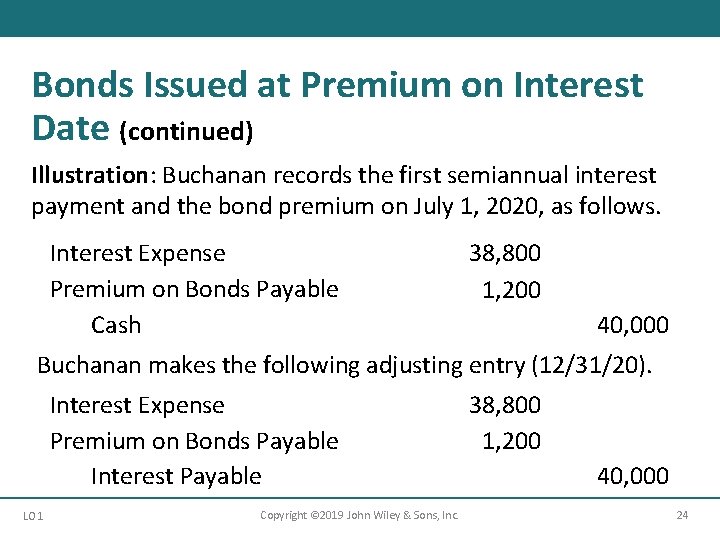 Bonds Issued at Premium on Interest Date (continued)

Illustration: Buchanan records the first semiannual interest payment and the bond premium on July 1, 2020, as follows.

| | | |
|---|---|---|
| Interest Expense | 38,800 | |
| Premium on Bonds Payable | 1,200 | |
| Cash | | 40,000 |

Buchanan makes the following adjusting entry (12/31/20).

| | | |
|---|---|---|
| Interest Expense | 38,800 | |
| Premium on Bonds Payable | 1,200 | |
| Interest Payable | | 40,000 |

LO 1 Copyright ©2019 John Wiley & Sons, Inc. 24